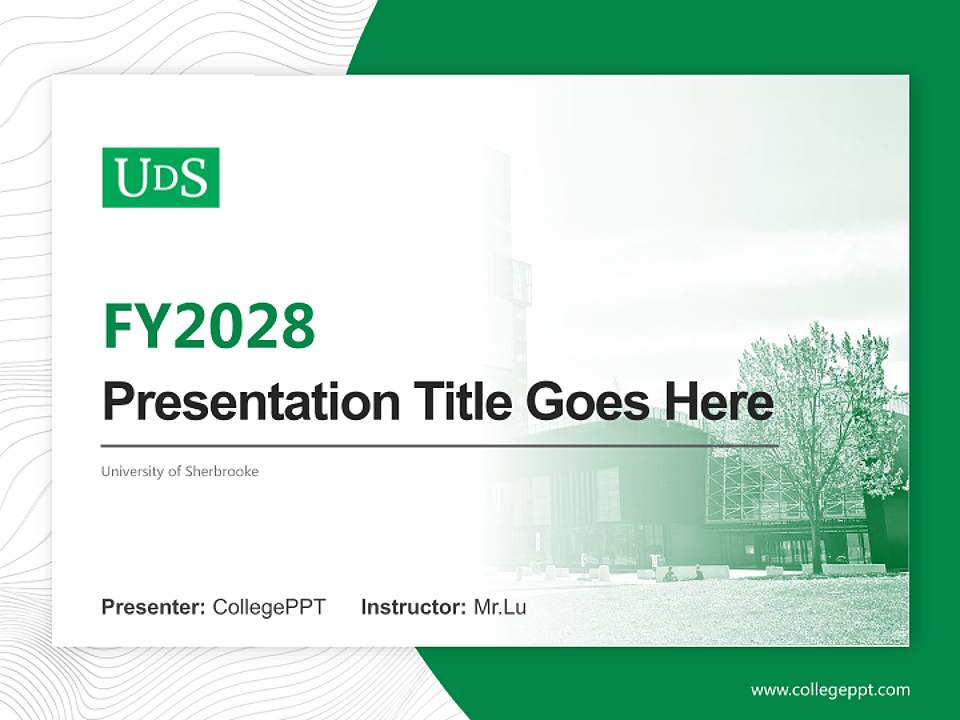 UDS

FY2028

Presentation Title Goes Here

University of Sherbrooke

Presenter: CollegePPT Instructor: Mr.Lu

www.collegeppt.com